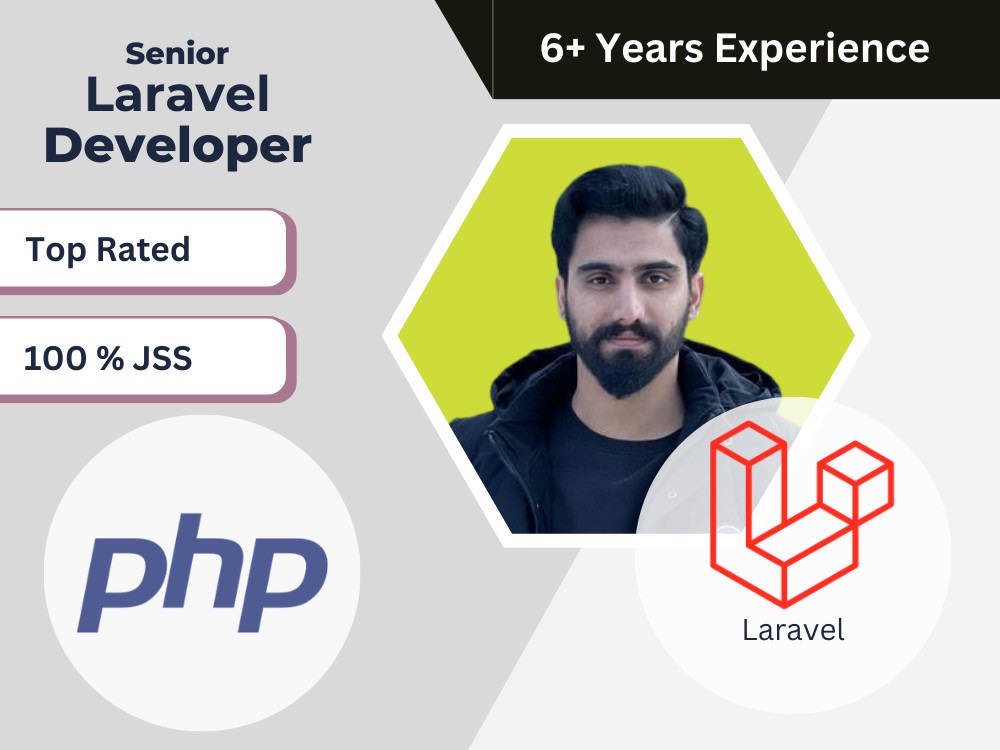 Senior
Laravel
Developer

6+ Years Experience

Top Rated

100 % JSS

php

Laravel